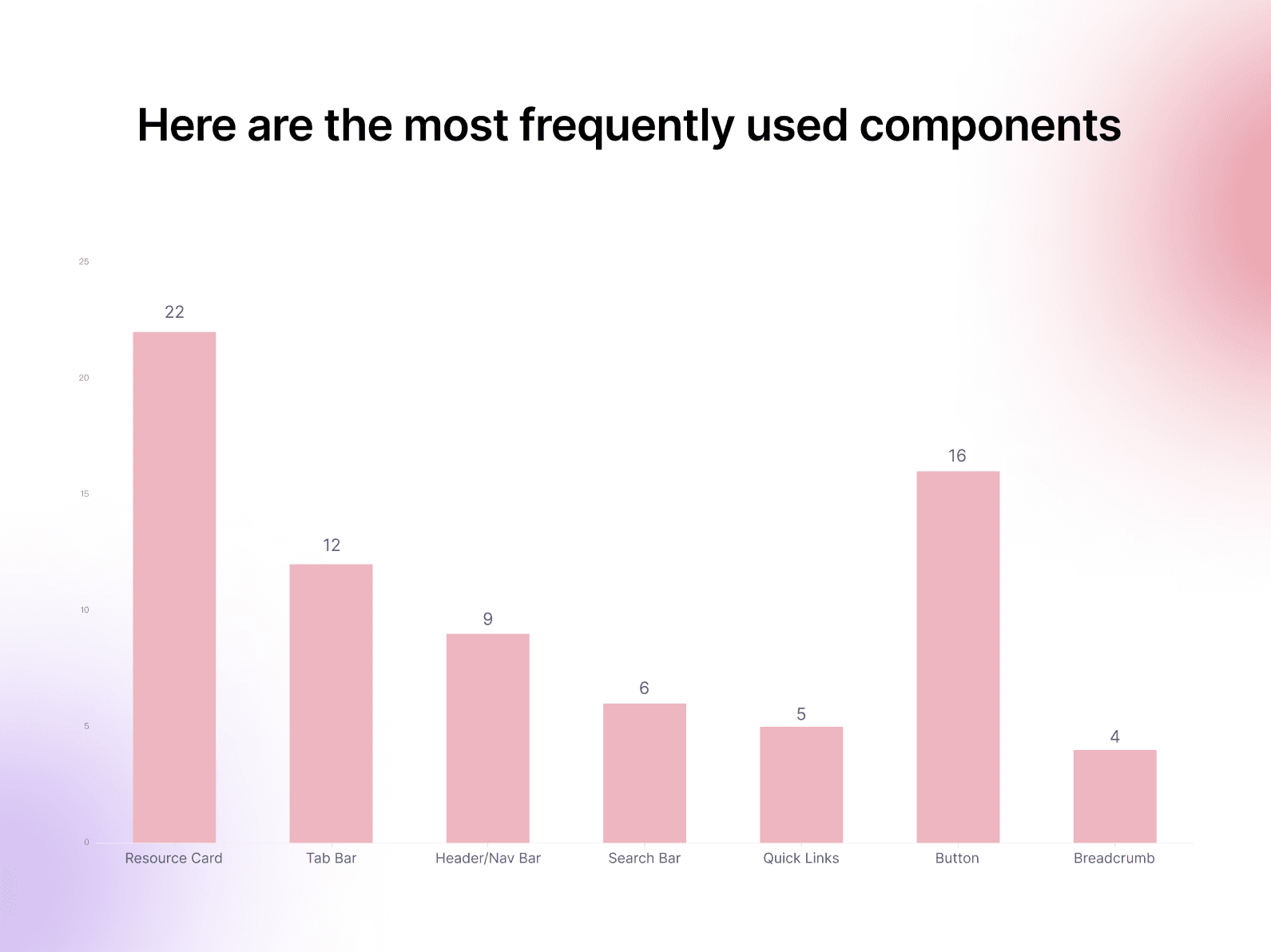 Here are the most frequently used components

25
20
15
10
5
0

22
12
9
6
5
16
4

Resource Card
Tab Bar
Header/Nav Bar
Search Bar
Quick Links
Button
Breadcrumb